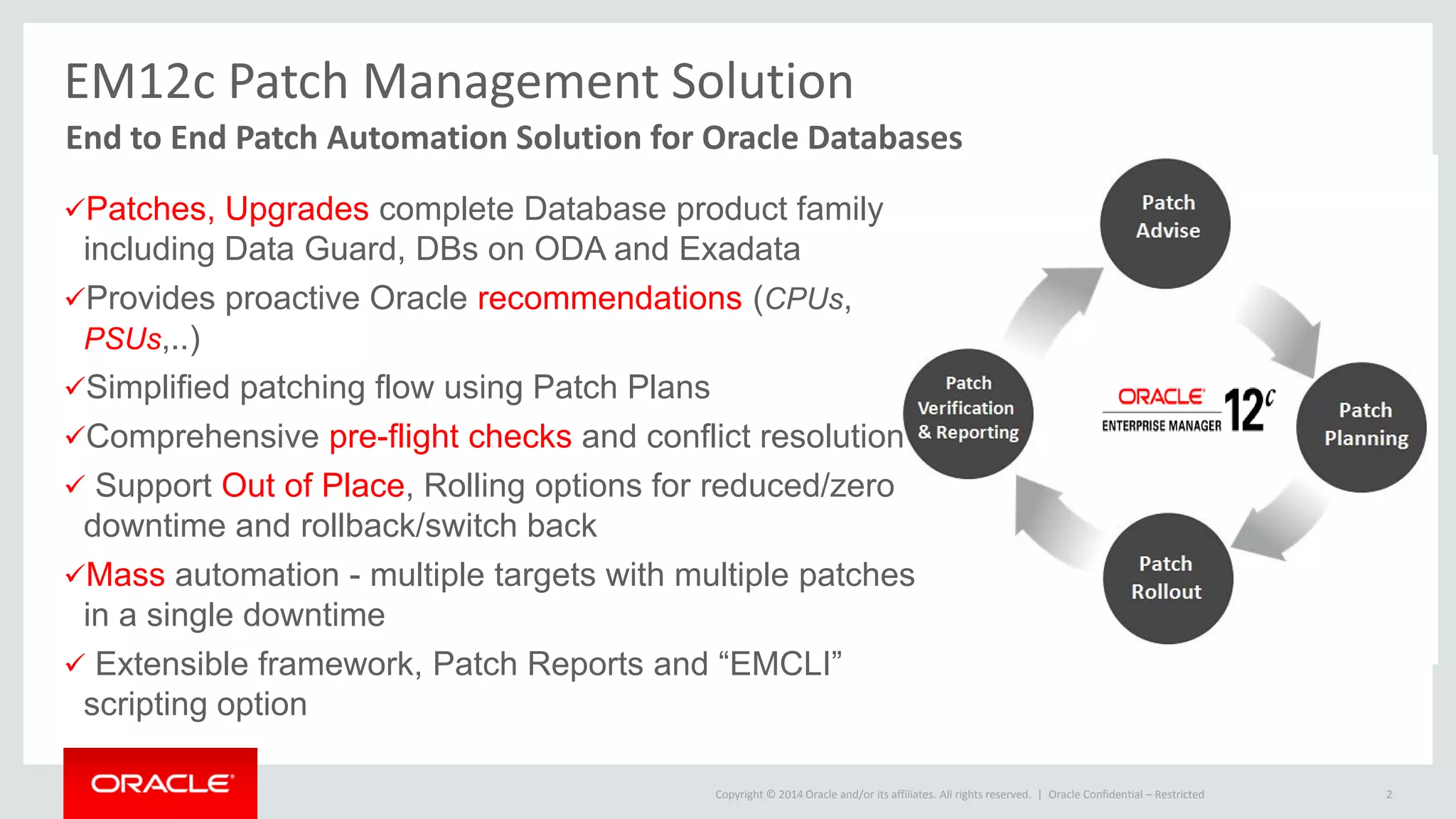 EM12c Patch Management Solution

End to End Patch Automation Solution for Oracle Databases

✓Patches, Upgrades complete Database product family including Data Guard, DBs on ODA and Exadata

✓Provides proactive Oracle recommendations (CPUs, PSUs,..)

✓Simplified patching flow using Patch Plans

✓Comprehensive pre-flight checks and conflict resolution

✓ Support Out of Place, Rolling options for reduced/zero downtime and rollback/switch back

✓Mass automation - multiple targets with multiple patches in a single downtime

✓ Extensible framework, Patch Reports and “EMCLI” scripting option

Patch Advise

Patch Planning

Patch Rollout

Patch Verification & Reporting

ORACLE ENTERPRISE MANAGER 12c

ORACLE

Copyright © 2014 Oracle and/or its affiliates. All rights reserved. | Oracle Confidential – Restricted

2